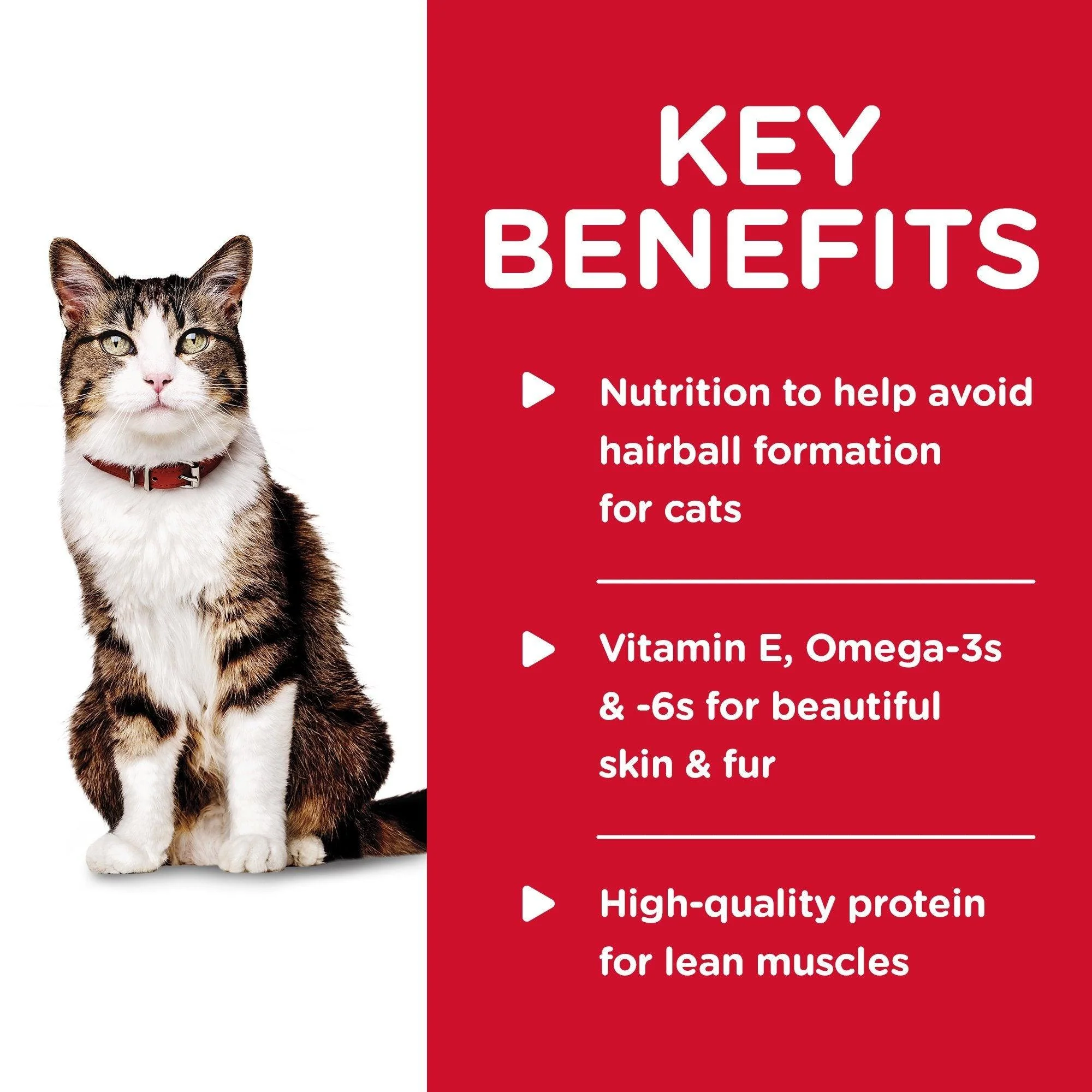 KEY BENEFITS

▶ Nutrition to help avoid hairball formation for cats

▶ Vitamin E, Omega-3s & -6s for beautiful skin & fur

▶ High-quality protein for lean muscles